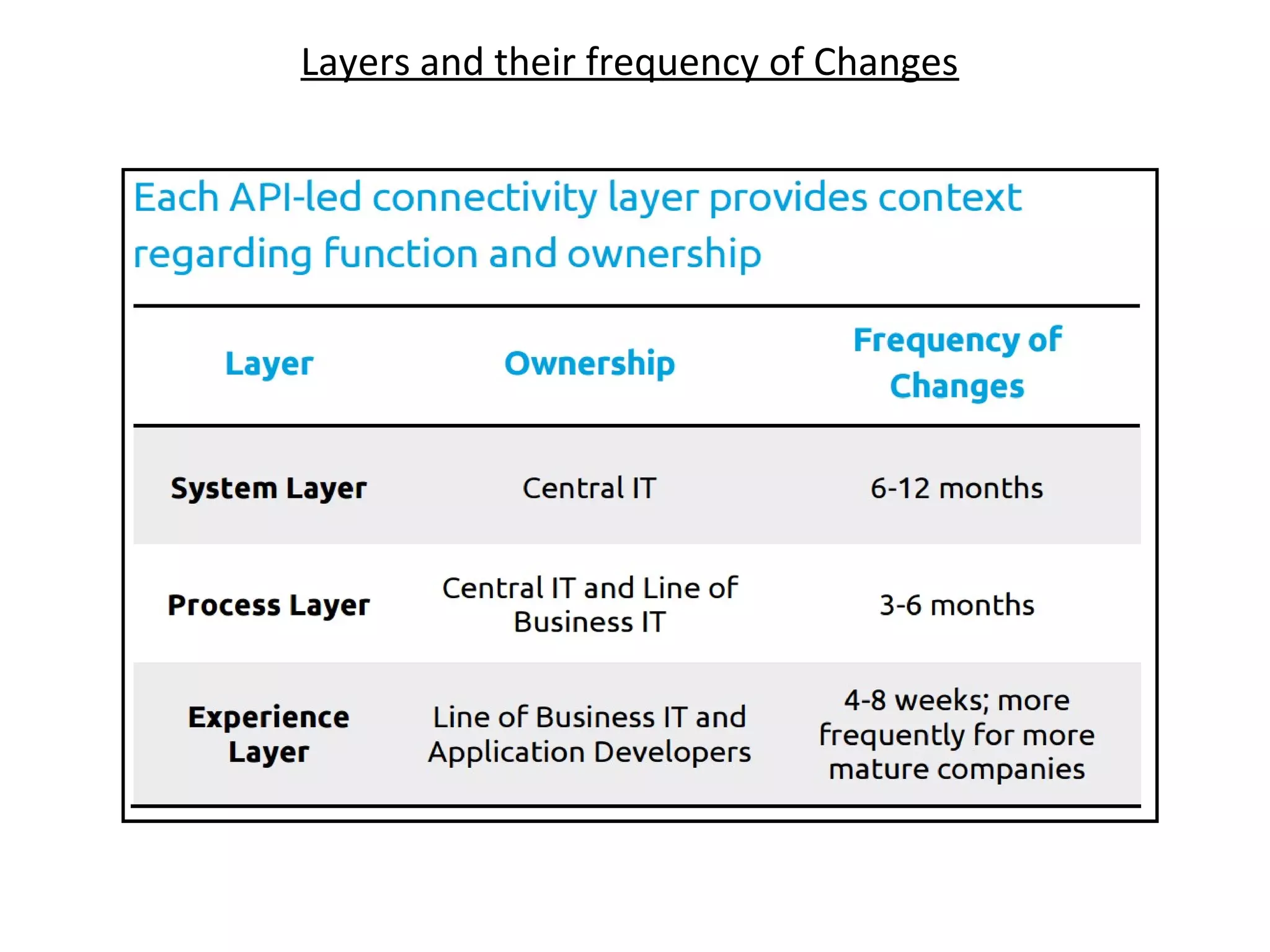 Layers and their frequency of Changes

Each API-led connectivity layer provides context regarding function and ownership

| Layer | Ownership | Frequency of Changes |
|---|---|---|
| System Layer | Central IT | 6-12 months |
| Process Layer | Central IT and Line of Business IT | 3-6 months |
| Experience Layer | Line of Business IT and Application Developers | 4-8 weeks; more frequently for more mature companies |